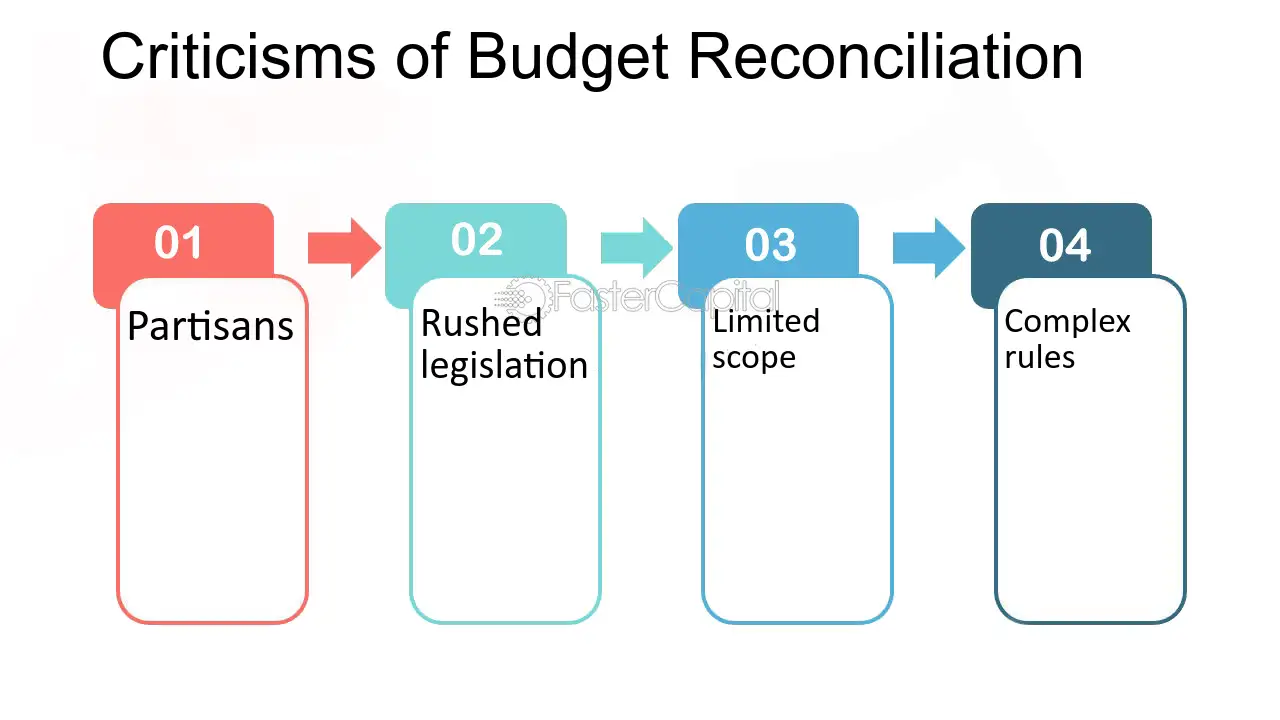 Criticisms of Budget Reconciliation

01

Partisans

02

Rushed legislation

03

Limited scope

04

Complex rules

FasterCapital